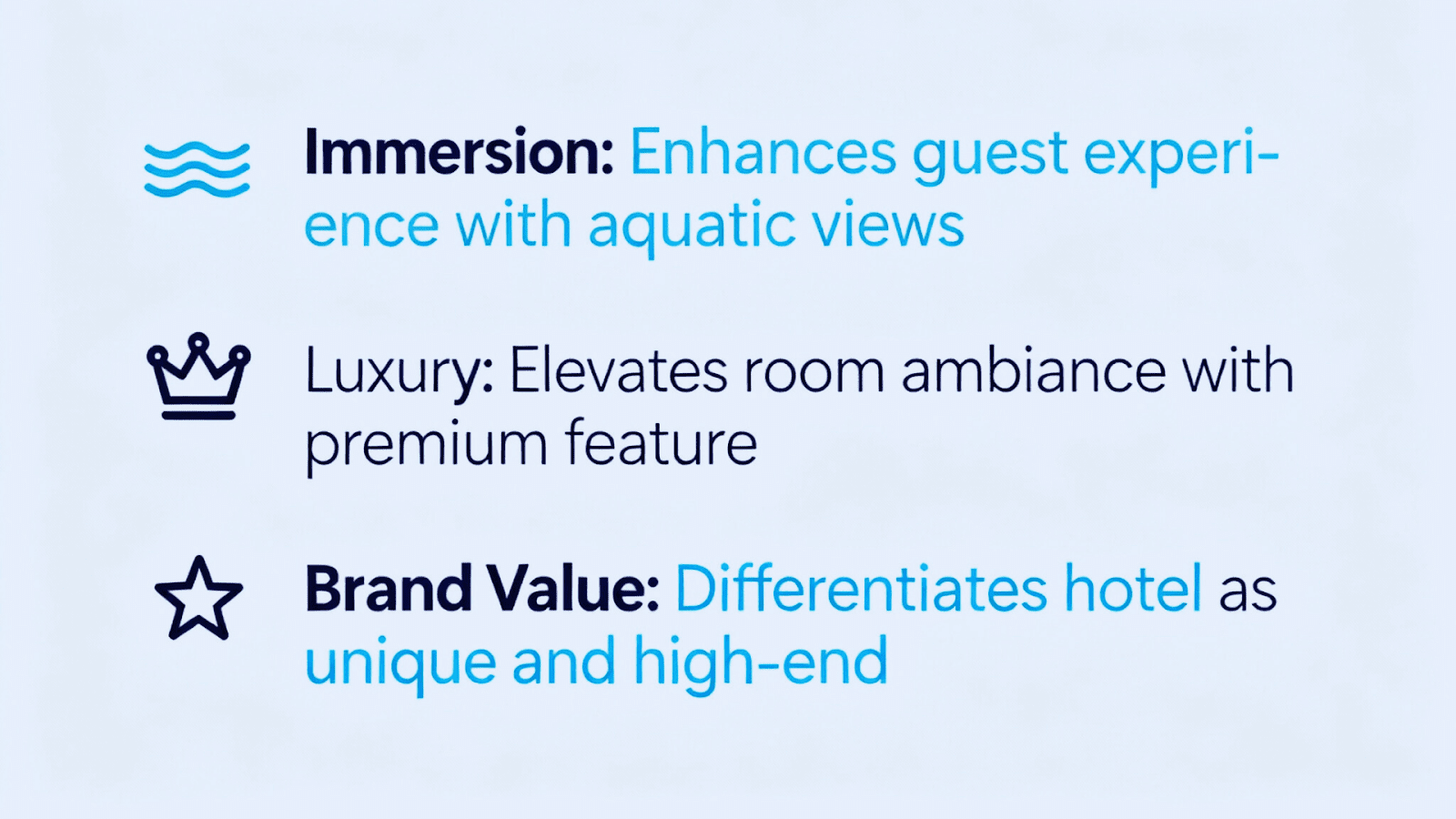 Immersion: Enhances guest experience with aquatic views

Luxury: Elevates room ambiance with premium feature

Brand Value: Differentiates hotel as unique and high-end